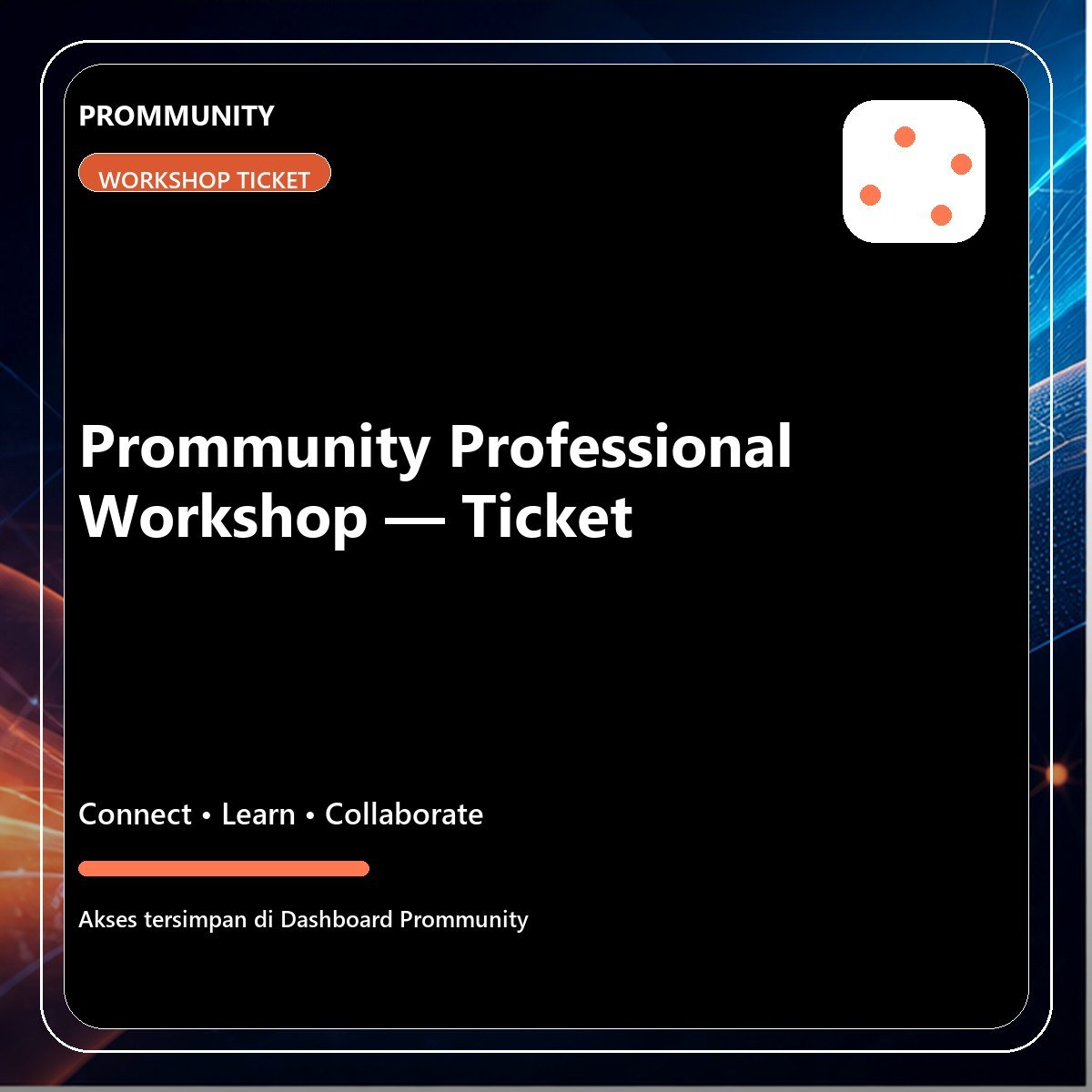 PROMMUNITY

WORKSHOP TICKET

Prommunity Professional Workshop — Ticket

Connect • Learn • Collaborate

Akses tersimpan di Dashboard Prommunity